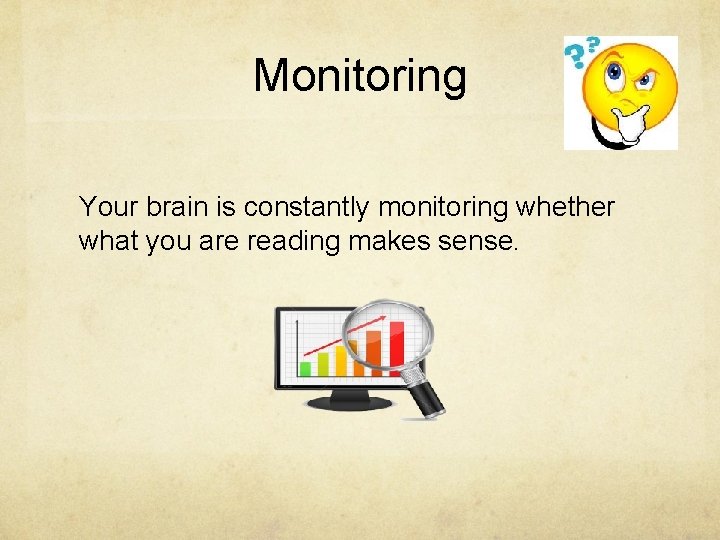 Monitoring

??

Your brain is constantly monitoring whether what you are reading makes sense.